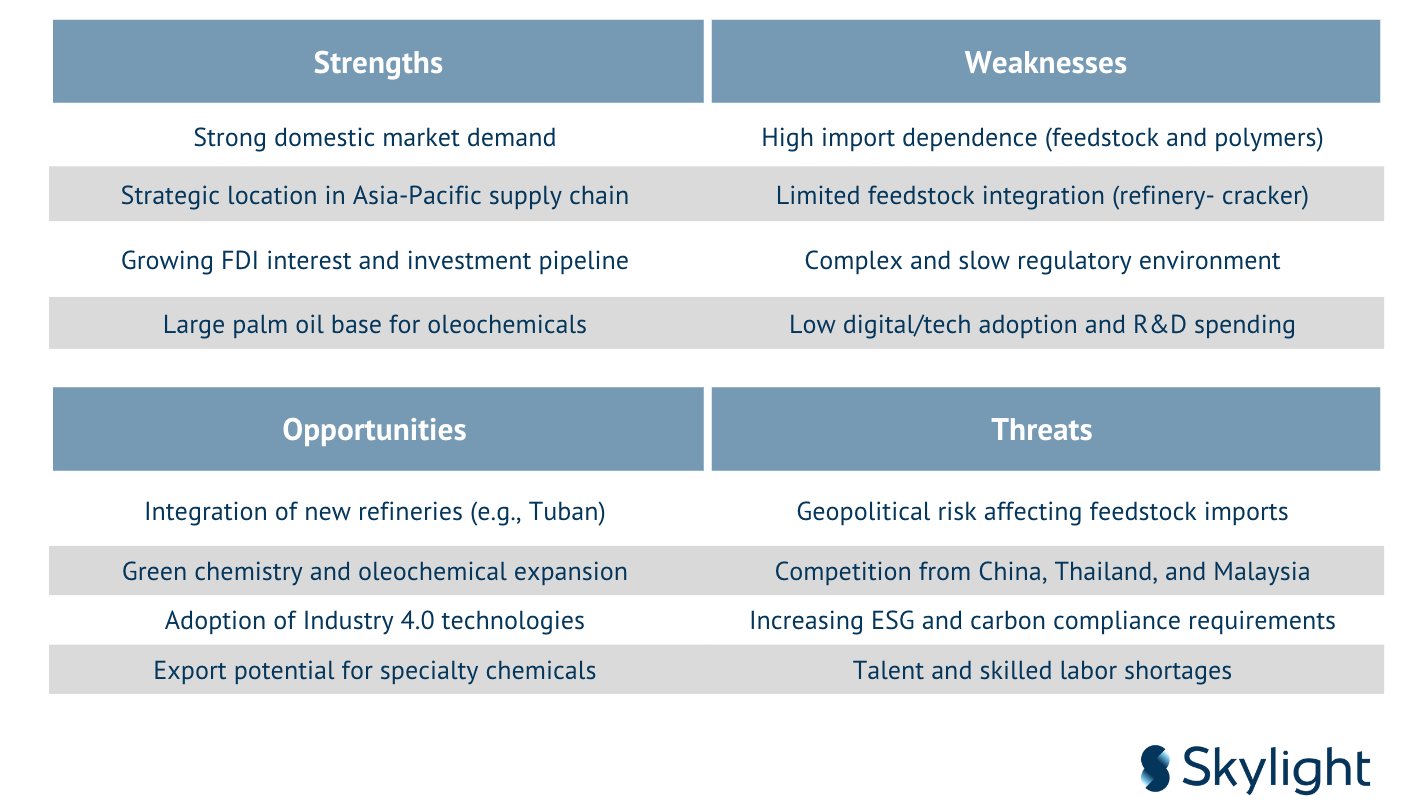 | Strengths | Weaknesses |
|---|---|
| Strong domestic market demand | High import dependence (feedstock and polymers) |
| Strategic location in Asia-Pacific supply chain | Limited feedstock integration (refinery- cracker) |
| Growing FDI interest and investment pipeline | Complex and slow regulatory environment |
| Large palm oil base for oleochemicals | Low digital/tech adoption and R&D spending |

| Opportunities | Threats |
|---|---|
| Integration of new refineries (e.g., Tuban) | Geopolitical risk affecting feedstock imports |
| Green chemistry and oleochemical expansion | Competition from China, Thailand, and Malaysia |
| Adoption of Industry 4.0 technologies | Increasing ESG and carbon compliance requirements |
| Export potential for specialty chemicals | Talent and skilled labor shortages |

Skylight